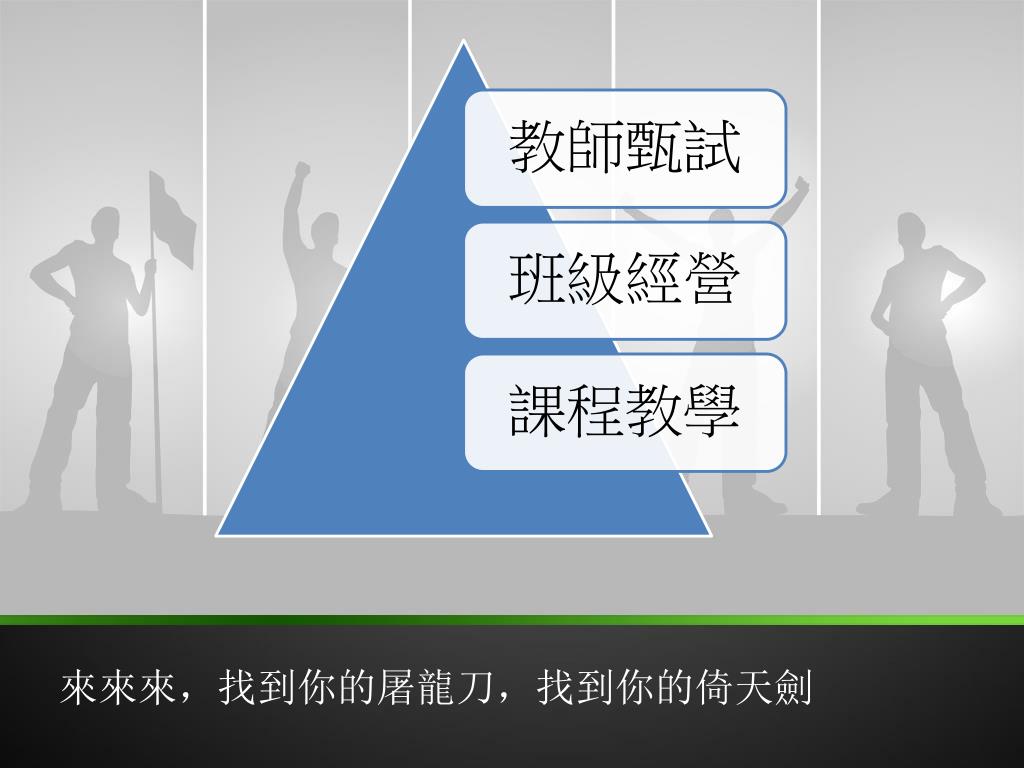 教師甄試

班級經營

課程教學

來來來，找到你的屠龍刀，找到你的倚天劍